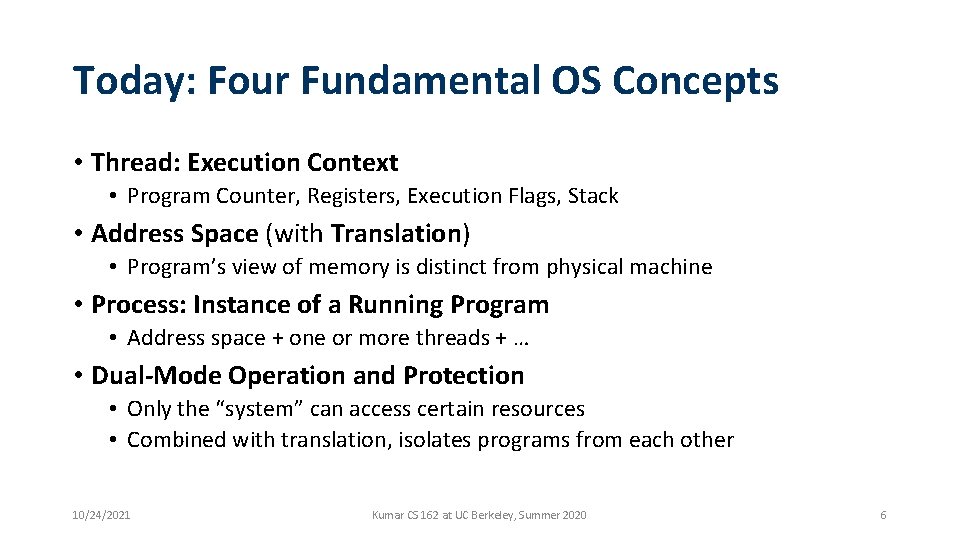 Today: Four Fundamental OS Concepts

• Thread: Execution Context
• Program Counter, Registers, Execution Flags, Stack

• Address Space (with Translation)
• Program's view of memory is distinct from physical machine

• Process: Instance of a Running Program
• Address space + one or more threads + …

• Dual-Mode Operation and Protection
• Only the "system" can access certain resources
• Combined with translation, isolates programs from each other

10/24/2021

Kumar CS 162 at UC Berkeley, Summer 2020

6